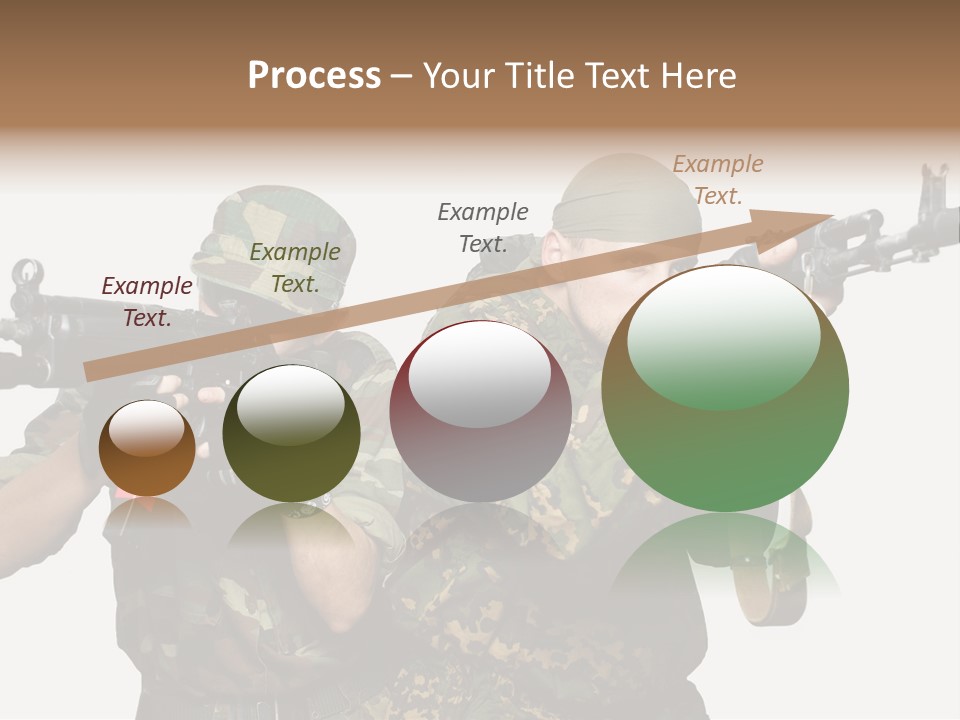 Process – Your Title Text Here

Example Text.

Example Text.

Example Text.

Example Text.